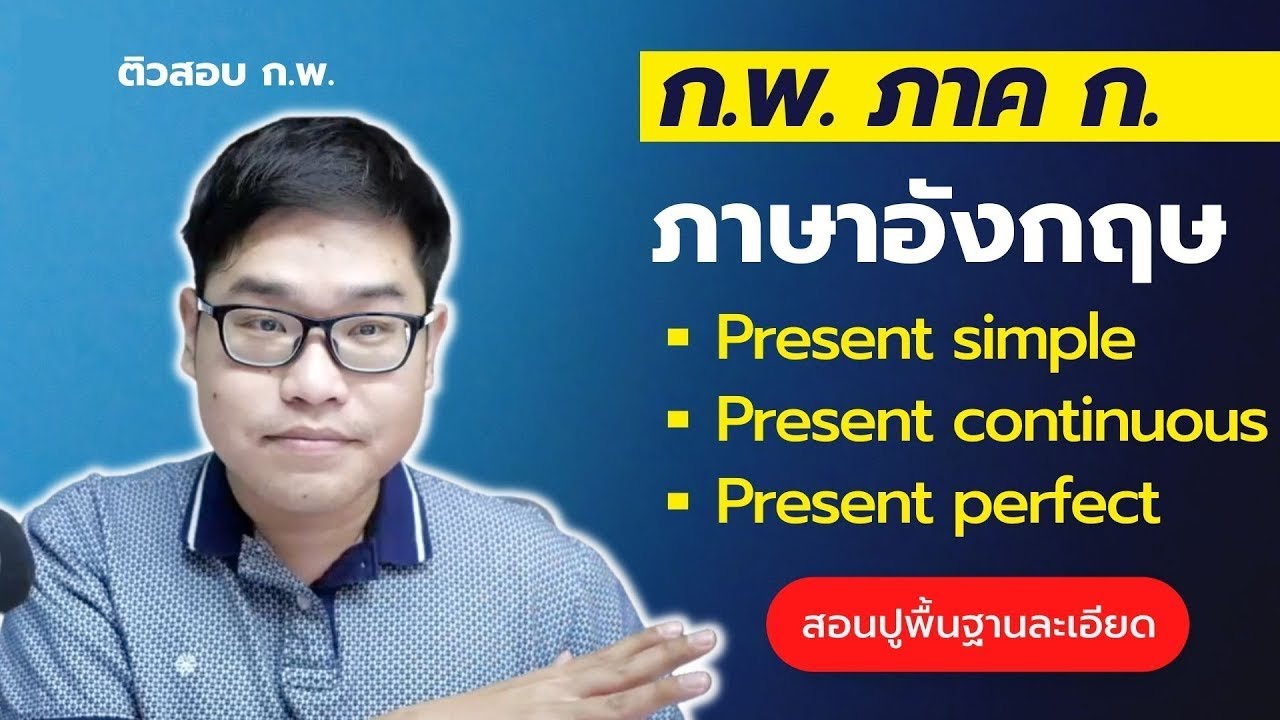 ติวสอบ ก.พ.

ก.พ. ภาค ก.

ภาษาอังกฤษ

▪ Present simple
▪ Present continuous
▪ Present perfect

สอนปูพื้นฐานละเอียด